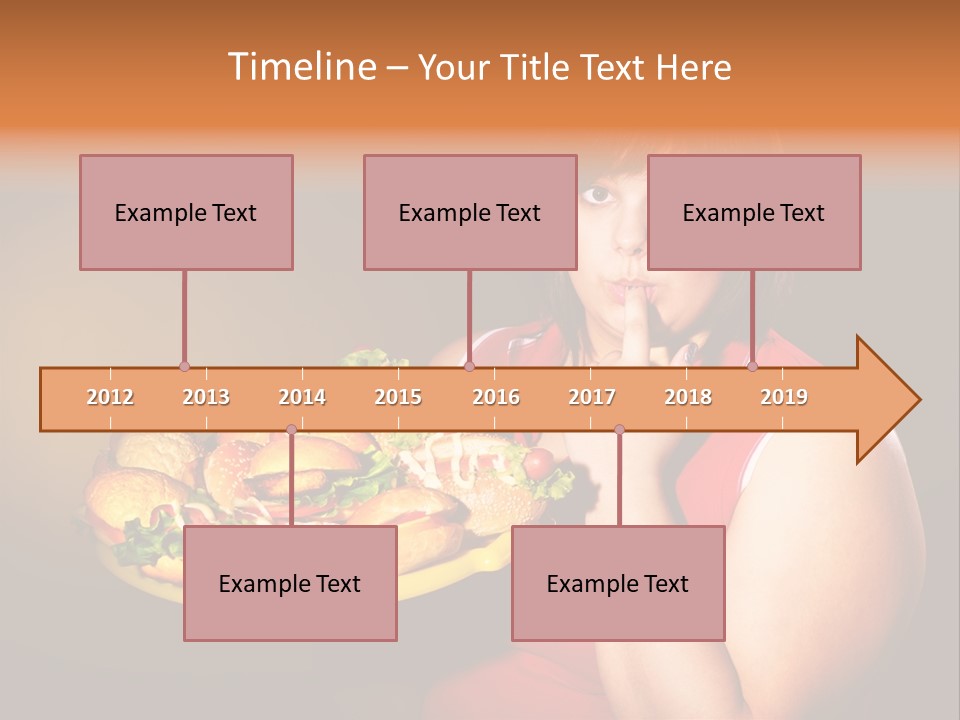 Timeline – Your Title Text Here

Example Text

Example Text

Example Text

2012 2013 2014 2015 2016 2017 2018 2019

Example Text

Example Text